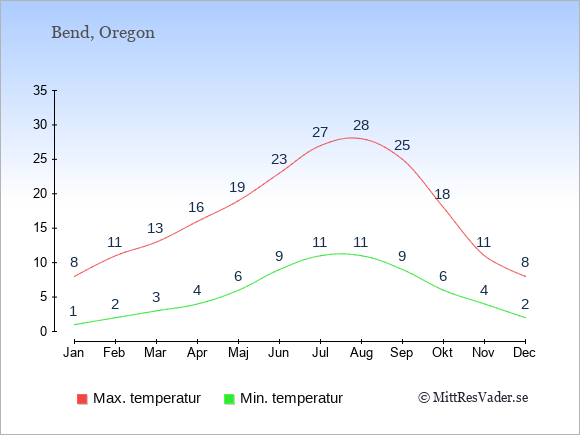 Bend, Oregon

35
30
25
20
15
10
5
0

8 11 13 16 19 23 27 28 25 18 11 8

1 2 3 4 6 9 11 11 9 6 4 2

Jan Feb Mar Apr Maj Jun Jul Aug Sep Okt Nov Dec

Max. temperatur
Min. temperatur
© MittResVader.se